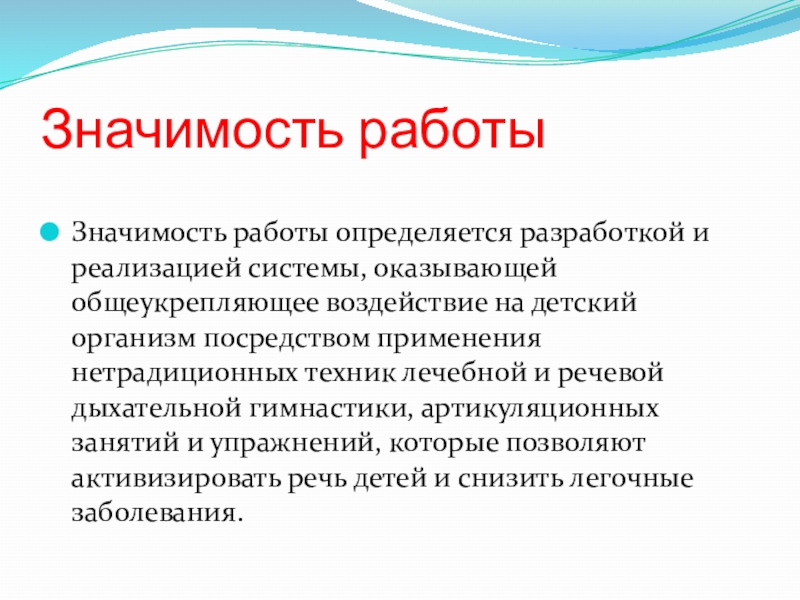 Значимость работы

Значимость работы определяется разработкой и реализацией системы, оказывающей общеукрепляющее воздействие на детский организм посредством применения нетрадиционных техник лечебной и речевой дыхательной гимнастики, артикуляционных занятий и упражнений, которые позволяют активизировать речь детей и снизить легочные заболевания.